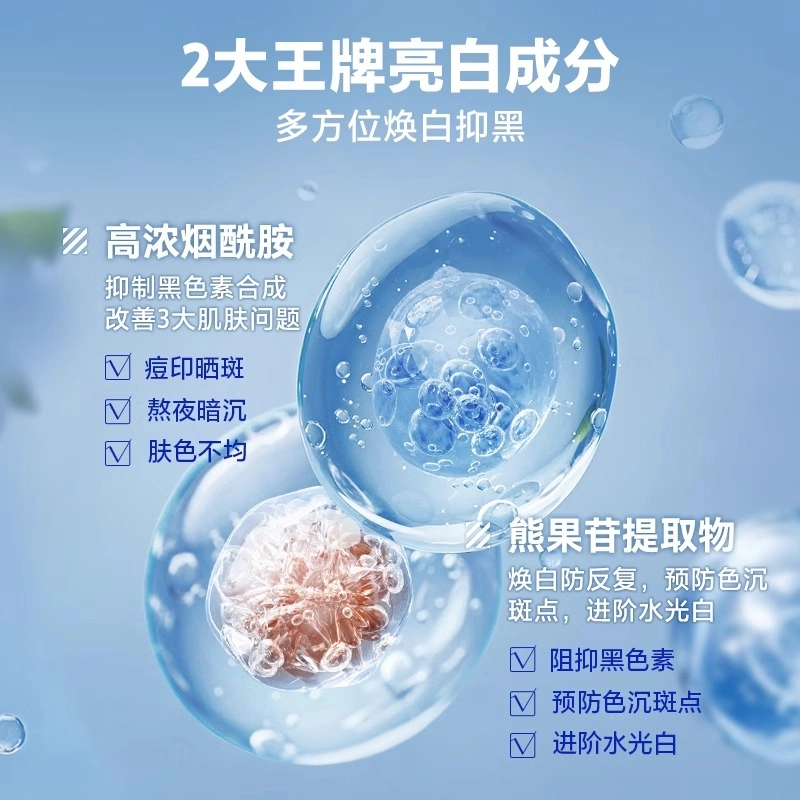 2大王牌亮白成分
多方位焕白抑黑

高浓烟酰胺
抑制黑色素合成
改善3大肌肤问题

☑ 痘印晒斑
☑ 熬夜暗沉
☑ 肤色不均

熊果苷提取物
焕白防反复，预防色沉斑点，进阶水光白

☑ 阻抑黑色素
☑ 预防色沉斑点
☑ 进阶水光白